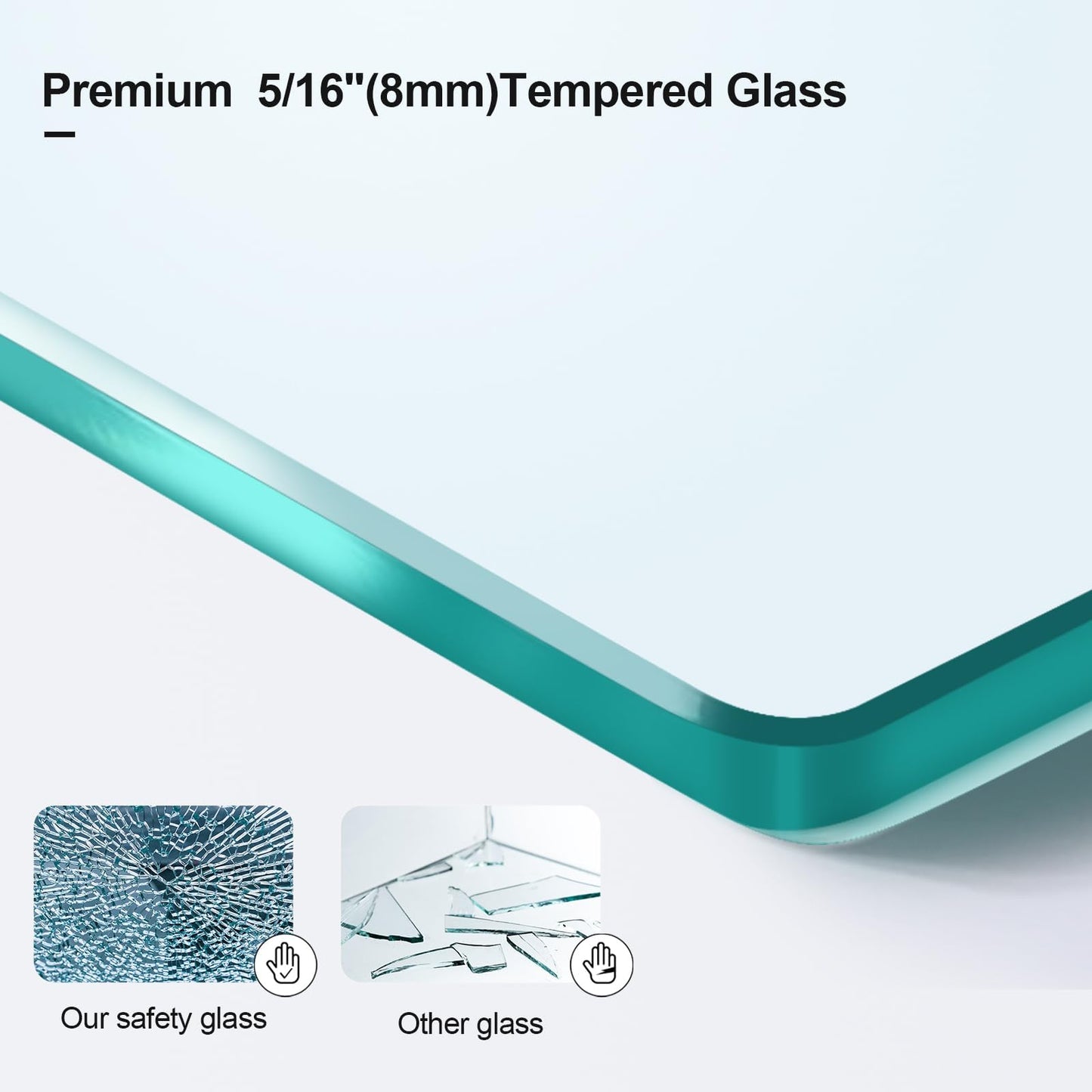 Premium 5/16"(8mm)Tempered Glass

Our safety glass

Other glass